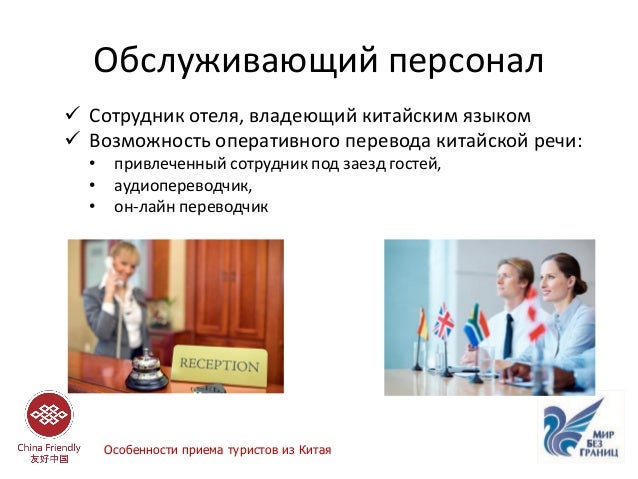 Обслуживающий персонал

✓ Сотрудник отеля, владеющий китайским языком
✓ Возможность оперативного перевода китайской речи:
• привлеченный сотрудник под заезд гостей,
• аудиопереводчик,
• он-лайн переводчик

RECEPTION

China Friendly
友好中国

Особенности приема туристов из Китая

МИР
БЕЗ
ГРАНИЦ